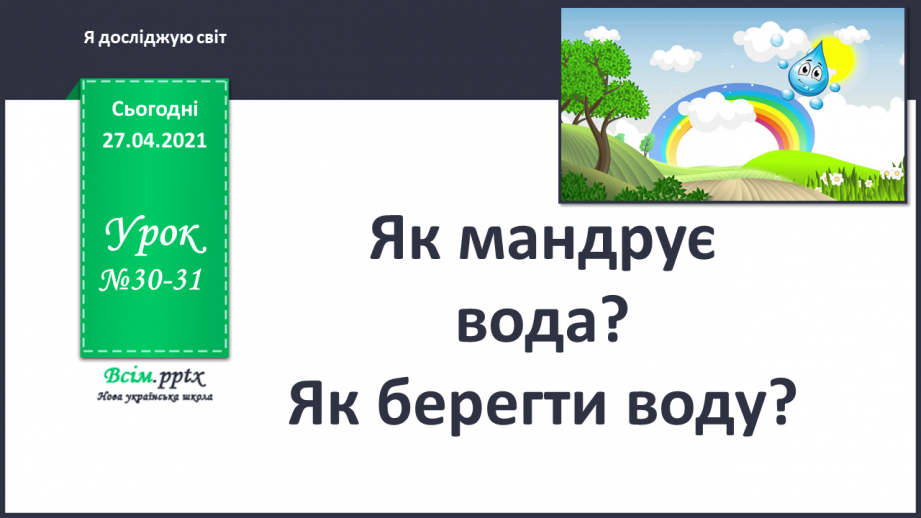 Я досліджую світ

Сьогодні
27.04.2021

Урок
№30-31

Всім.pptx
Нова українська школа

Як мандрує вода?
Як берегти воду?